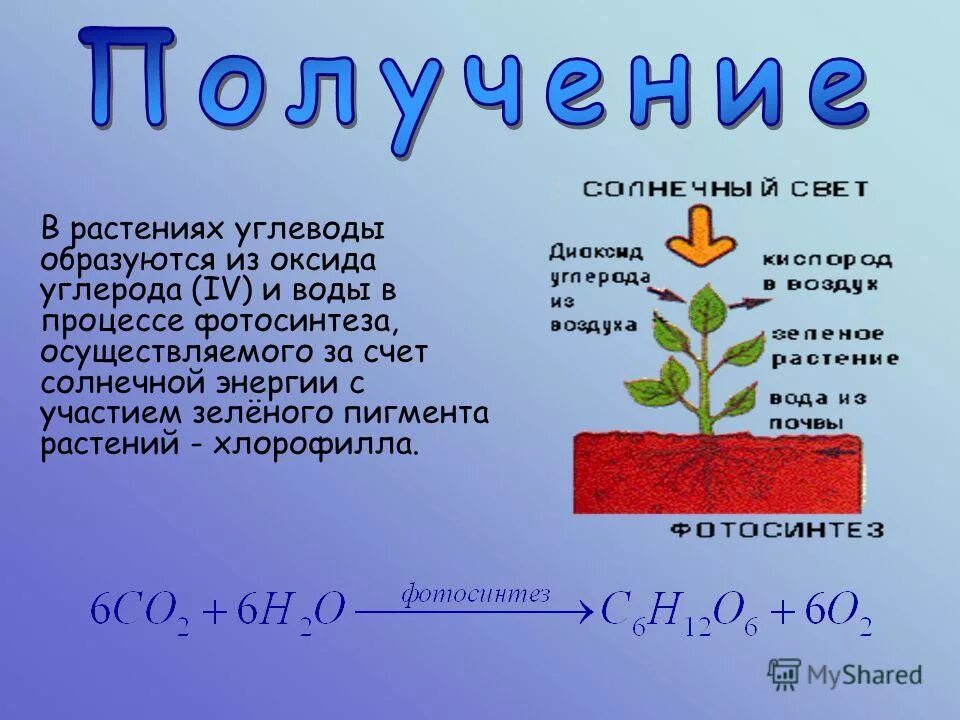 Получение

В растениях углеводы образуются из оксида углерода (IV) и воды в процессе фотосинтеза, осуществляемого за счет солнечной энергии с участием зелёного пигмента растений - хлорофилла.

СОЛНЕЧНЫЙ СВЕТ

Диоксид углерода из воздуха

кислород в воздух

зеленое растение

вода из почвы

ФОТОСИНТЕЗ

$6CO_2 + 6H_2O \xrightarrow{фотосинтез} C_6H_{12}O_6 + 6O_2$

MyShared